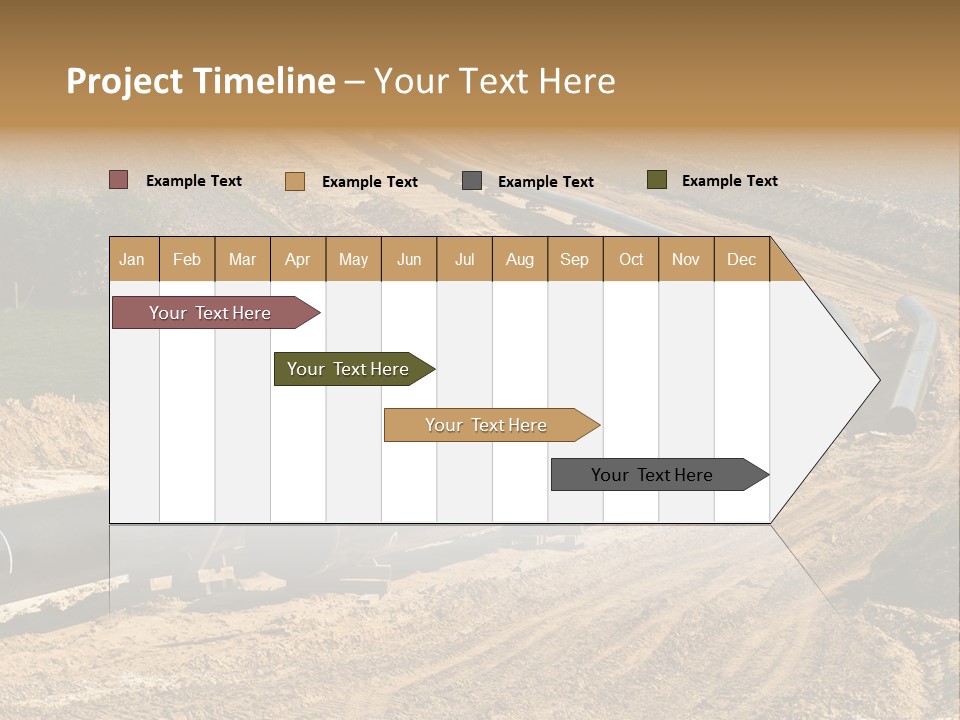 Project Timeline – Your Text Here

Example Text Example Text Example Text Example Text

| Jan | Feb | Mar | Apr | May | Jun | Jul | Aug | Sep | Oct | Nov | Dec |
|---|---|---|---|---|---|---|---|---|---|---|---|

Your Text Here

Your Text Here

Your Text Here

Your Text Here